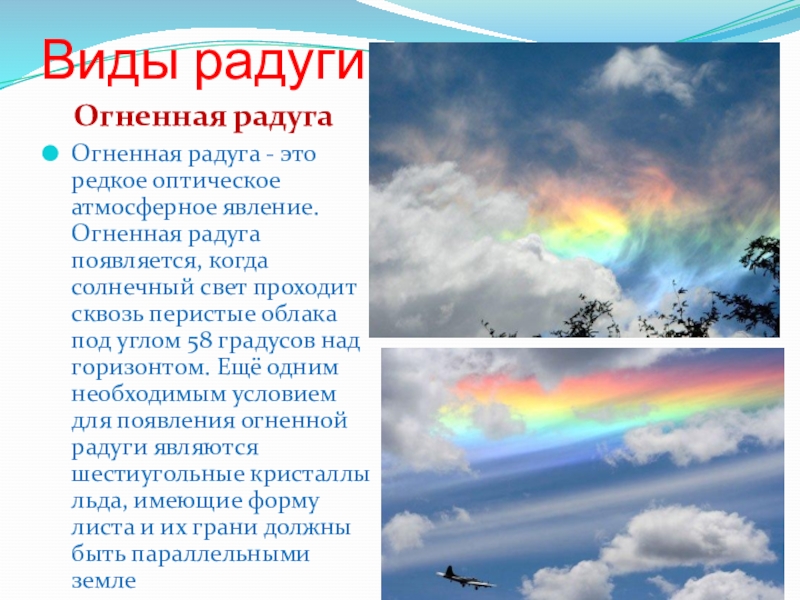 Виды радуги

Огненная радуга

Огненная радуга - это редкое оптическое атмосферное явление. Огненная радуга появляется, когда солнечный свет проходит сквозь перистые облака под углом 58 градусов над горизонтом. Ещё одним необходимым условием для появления огненной радуги являются шестиугольные кристаллы льда, имеющие форму листа и их грани должны быть параллельными земле